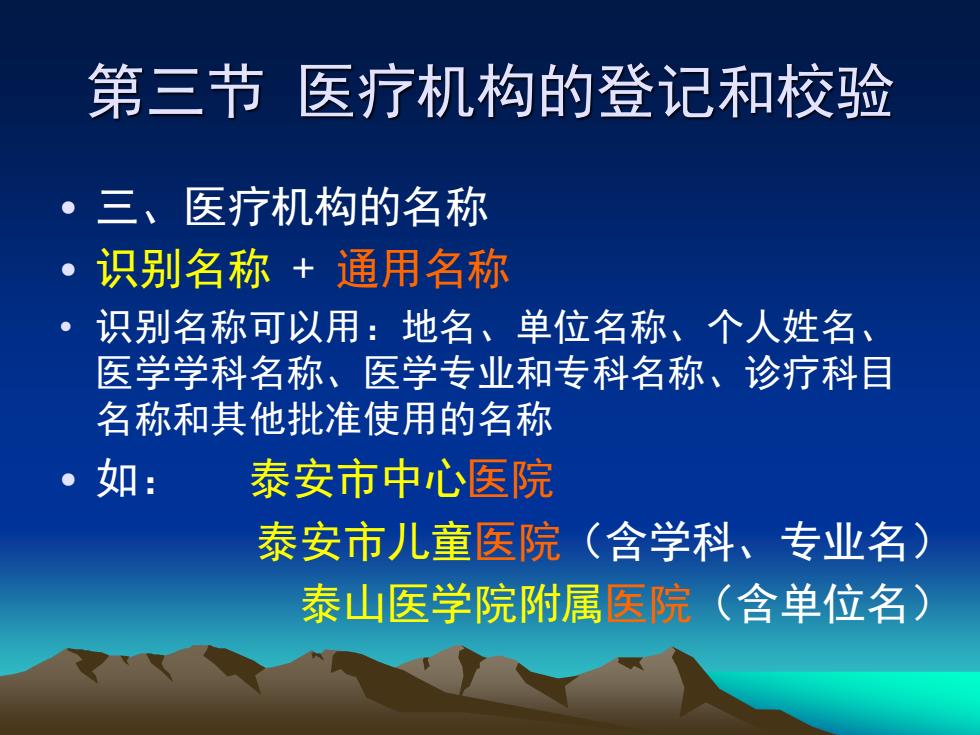 第三节 医疗机构的登记和校验

• 三、医疗机构的名称
• 识别名称 + 通用名称
• 识别名称可以用：地名、单位名称、个人姓名、医学学科名称、医学专业和专科名称、诊疗科目名称和其他批准使用的名称
• 如： 泰安市中心医院
泰安市儿童医院（含学科、专业名）
泰山医学院附属医院（含单位名）